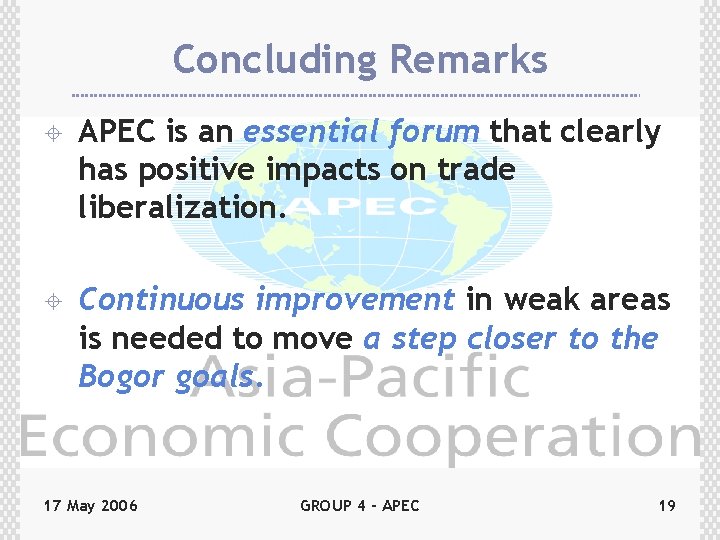 Concluding Remarks

APEC is an essential forum that clearly has positive impacts on trade liberalization.

APEC

Continuous improvement in weak areas is needed to move a step closer to the Bogor goals.

Asia-Pacific
Economic Cooperation

17 May 2006

GROUP 4 - APEC

19